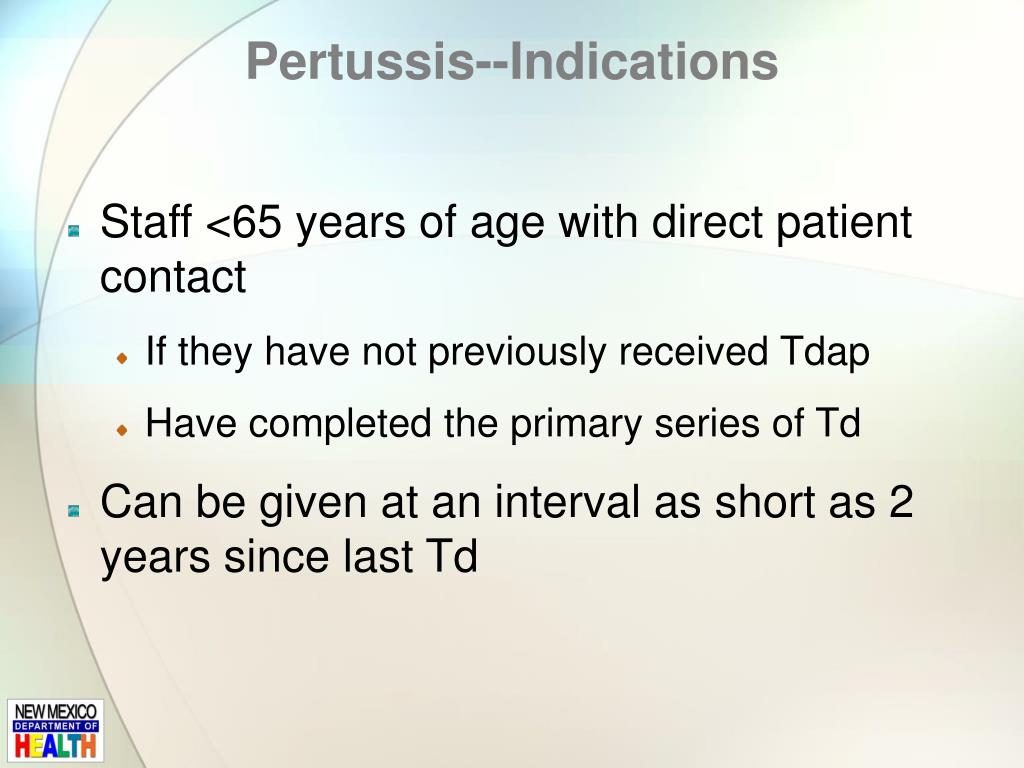 Pertussis--Indications

Staff <65 years of age with direct patient contact

If they have not previously received Tdap

Have completed the primary series of Td

Can be given at an interval as short as 2 years since last Td

NEW MEXICO DEPARTMENT OF HEALTH